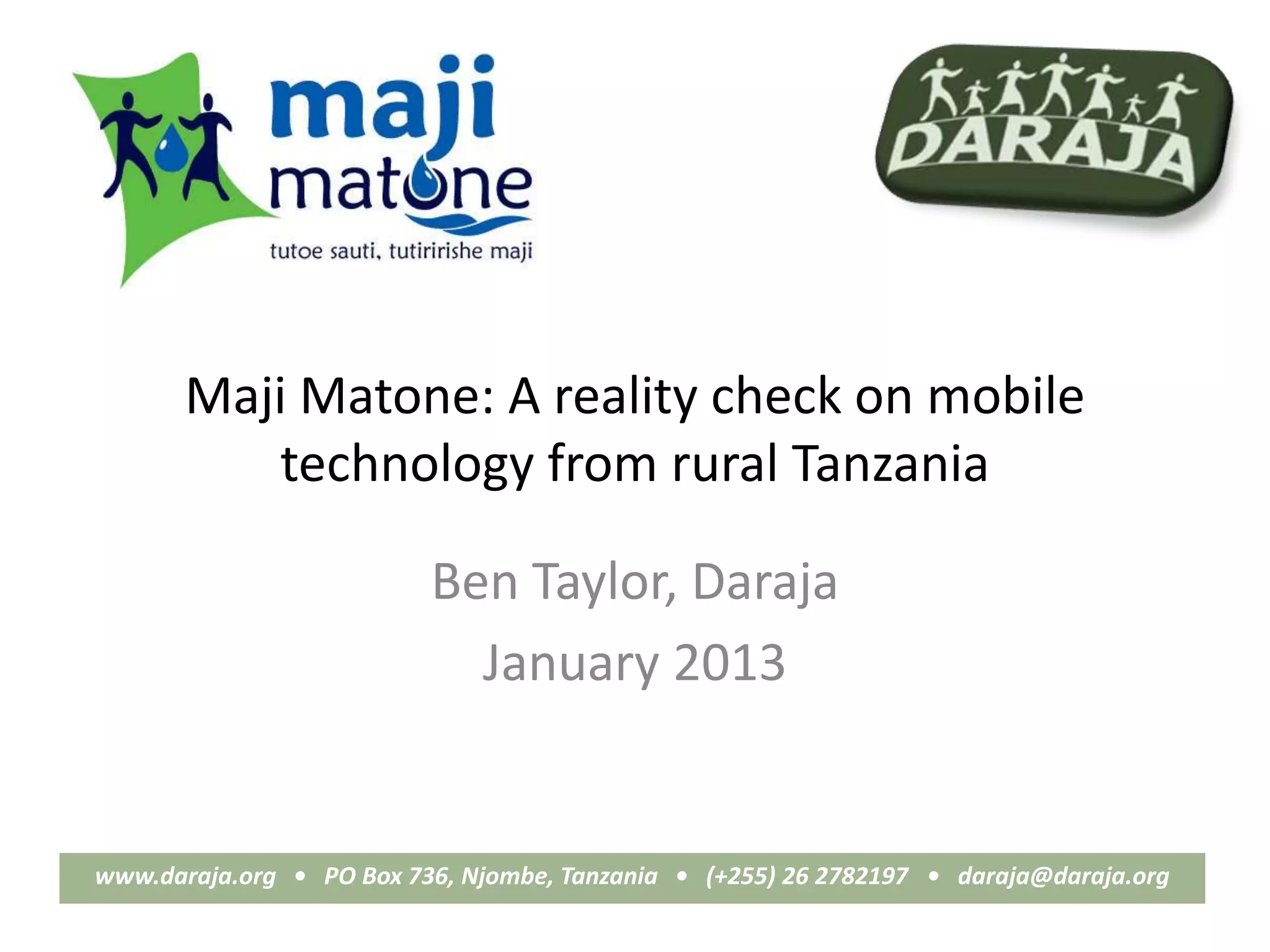 maji matone
tutoe sauti, tutiririshe maji

DARAJA

Maji Matone: A reality check on mobile technology from rural Tanzania

Ben Taylor, Daraja

January 2013

www.daraja.org • PO Box 736, Njombe, Tanzania • (+255) 26 2782197 • daraja@daraja.org